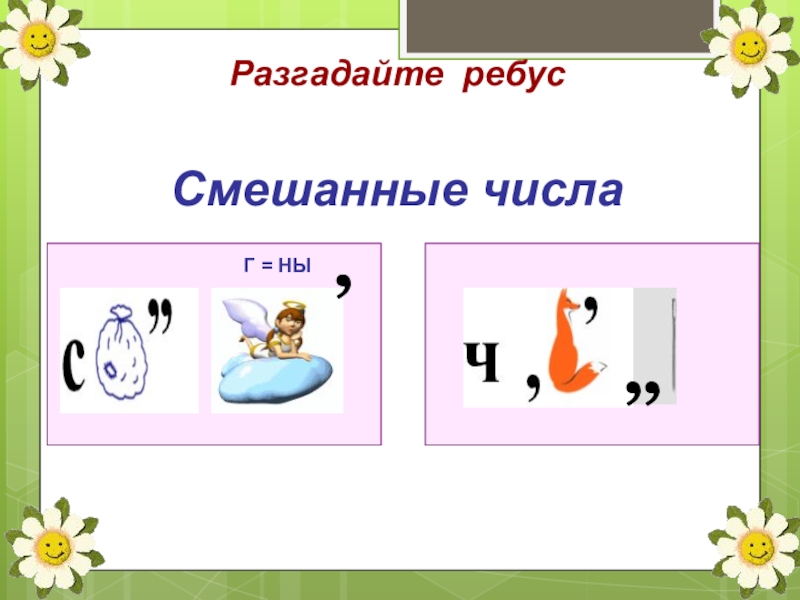 Разгадайте ребус

Смешанные числа

Г = НЫ

С ,, ,

Ч , , ,,